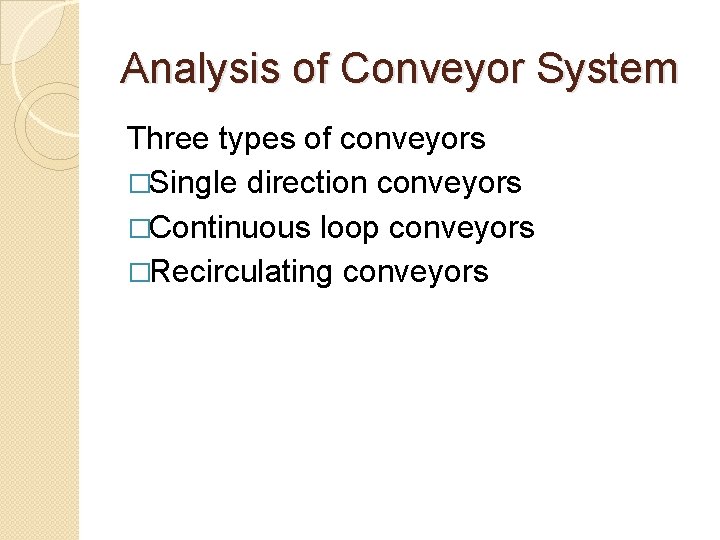 Analysis of Conveyor System

Three types of conveyors
□Single direction conveyors
□Continuous loop conveyors
□Recirculating conveyors